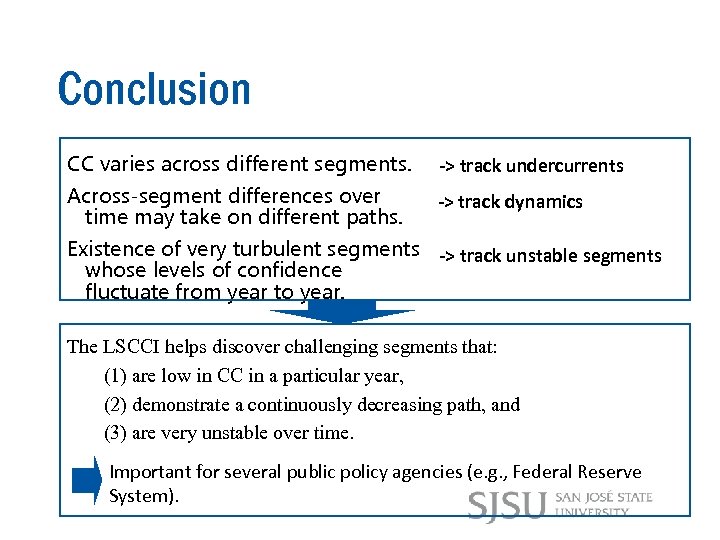 Conclusion

CC varies across different segments.

-> track undercurrents

Across-segment differences over time may take on different paths.

-> track dynamics

Existence of very turbulent segments whose levels of confidence fluctuate from year to year.

-> track unstable segments

The LSCCI helps discover challenging segments that:

(1) are low in CC in a particular year,

(2) demonstrate a continuously decreasing path, and

(3) are very unstable over time.

Important for several public policy agencies (e.g., Federal Reserve System).

SJSU SAN JOSÉ STATE UNIVERSITY